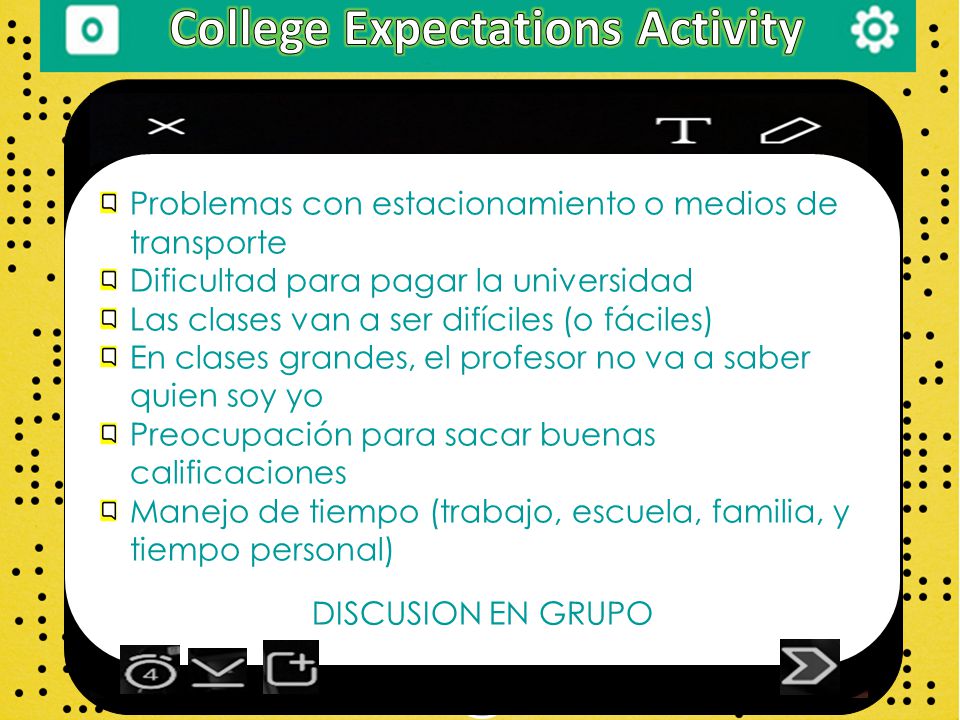 College Expectations Activity

T

Problemas con estacionamiento o medios de transporte
Dificultad para pagar la universidad
Las clases van a ser difíciles (o fáciles)
En clases grandes, el profesor no va a saber quien soy yo
Preocupación para sacar buenas calificaciones
Manejo de tiempo (trabajo, escuela, familia, y tiempo personal)

DISCUSION EN GRUPO

4